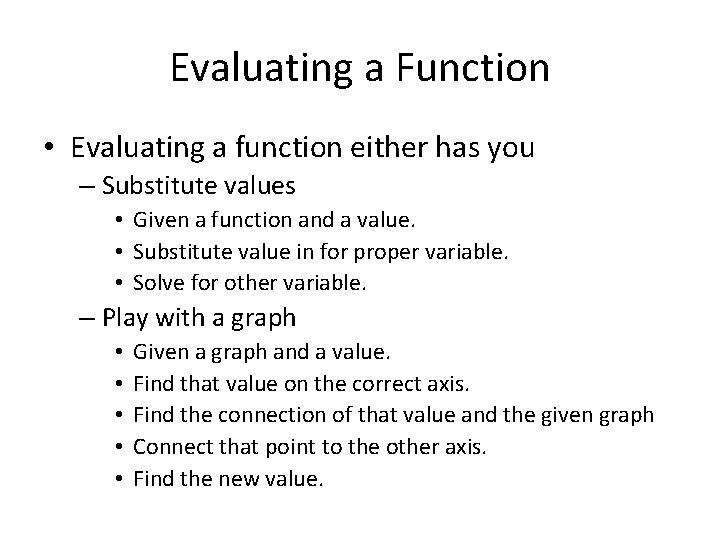 Evaluating a Function

• Evaluating a function either has you
– Substitute values
• Given a function and a value.
• Substitute value in for proper variable.
• Solve for other variable.
– Play with a graph
• Given a graph and a value.
• Find that value on the correct axis.
• Find the connection of that value and the given graph
• Connect that point to the other axis.
• Find the new value.